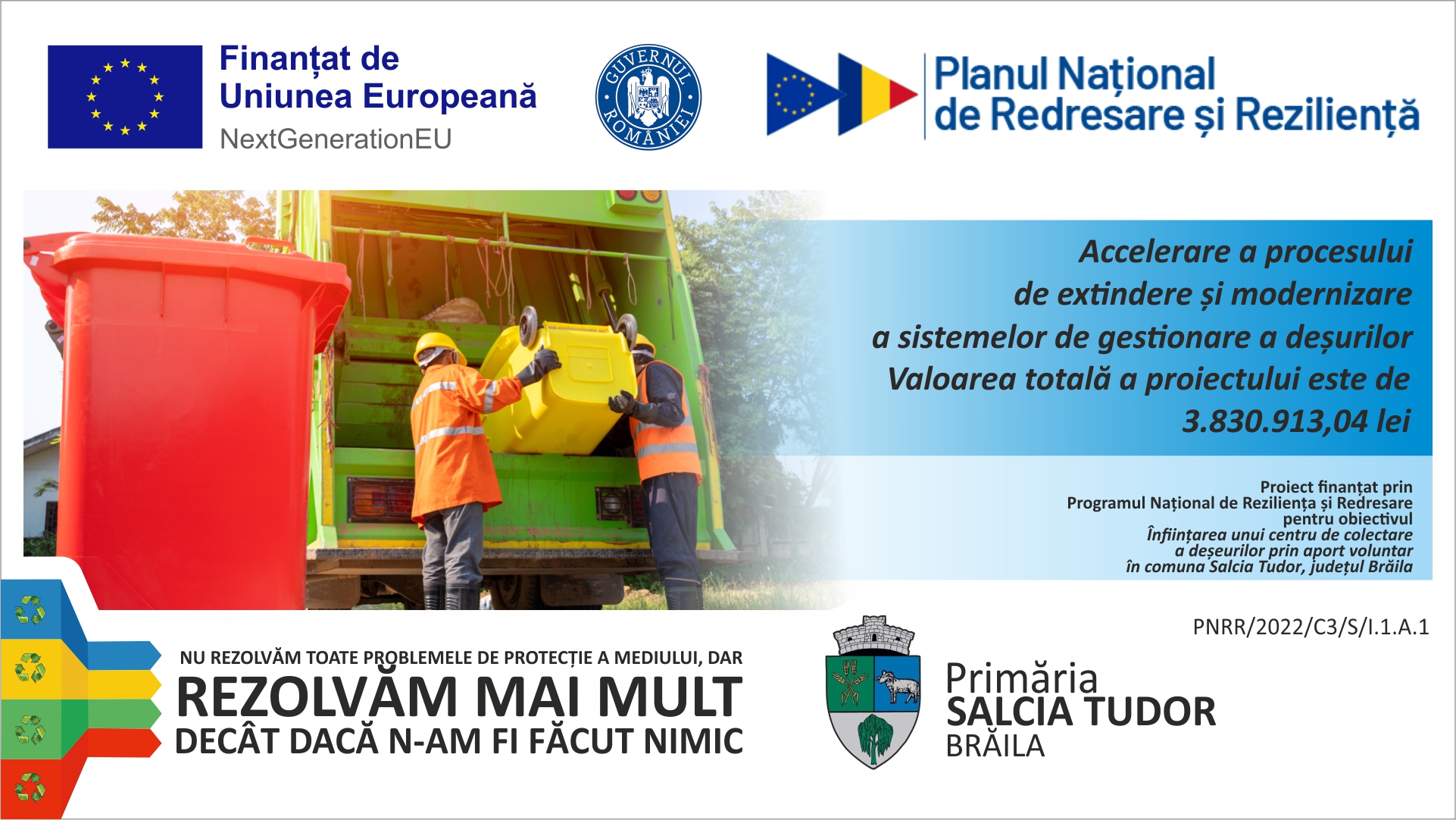 Finanțat de
Uniunea Europeană
NextGenerationEU

GUVERNUL ROMÂNIEI

Planul Național
de Redresare și Reziliență

Accelerare a procesului
de extindere și modernizare
a sistemelor de gestionare a deșurilor
Valoarea totală a proiectului este de
3.830.913,04 lei

Proiect finanțat prin
Programul Național de Reziliența și Redresare
pentru obiectivul
Înființarea unui centru de colectare
a deșeurilor prin aport voluntar
în comuna Salcia Tudor, județul Brăila

PNRR/2022/C3/S/I.1.A.1

NU REZOLVĂM TOATE PROBLEMELE DE PROTECȚIE A MEDIULUI, DAR
REZOLVĂM MAI MULT
DECÂT DACĂ N-AM FI FĂCUT NIMIC

Primăria
SALCIA TUDOR
BRĂILA